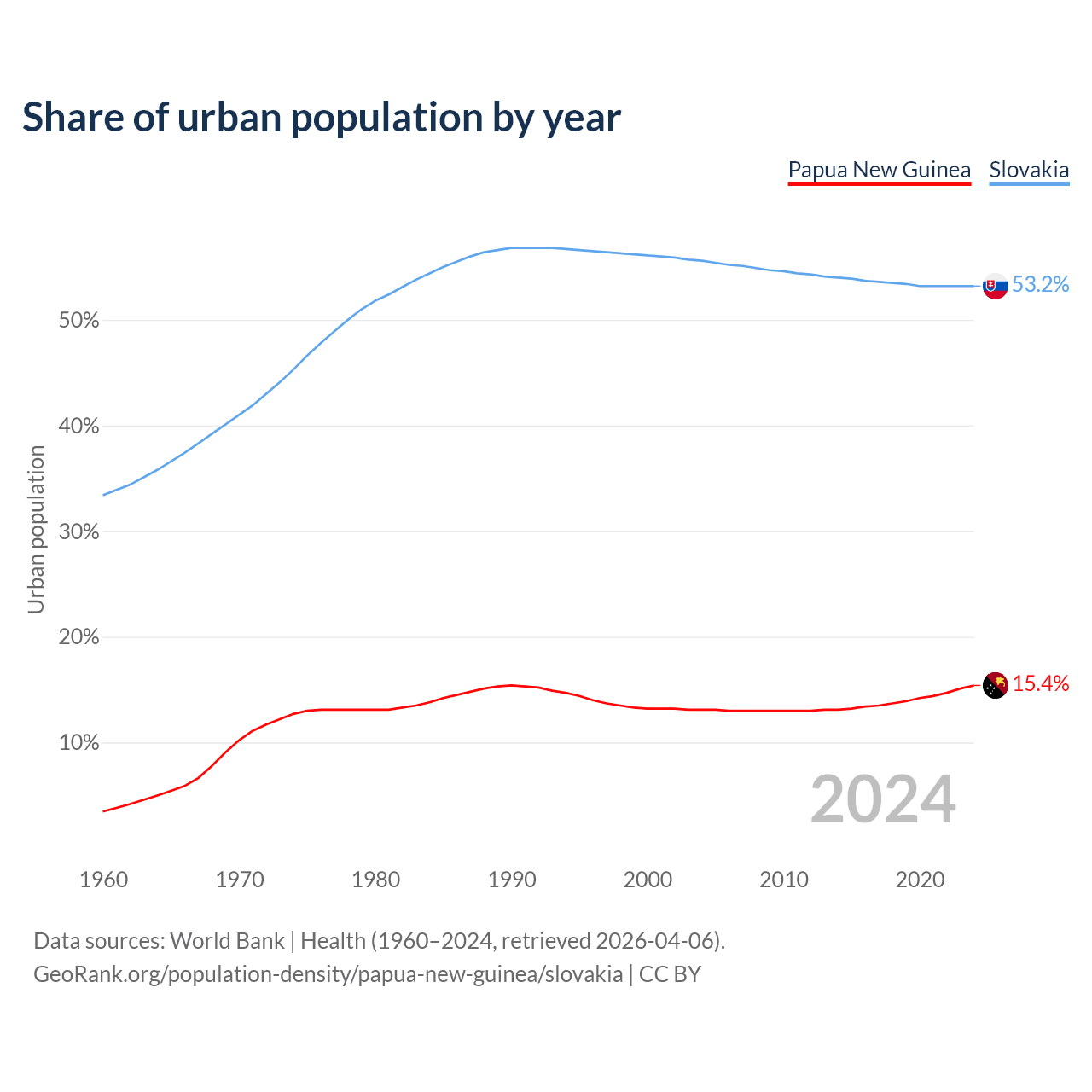 Share of urban population by year

Papua New Guinea Slovakia

Urban population

50%
40%
30%
20%
10%

53.2%
15.4%

2024

1960 1970 1980 1990 2000 2010 2020

Data sources: World Bank | Health (1960–2024, retrieved 2026-04-06).
GeoRank.org/population-density/papua-new-guinea/slovakia | CC BY